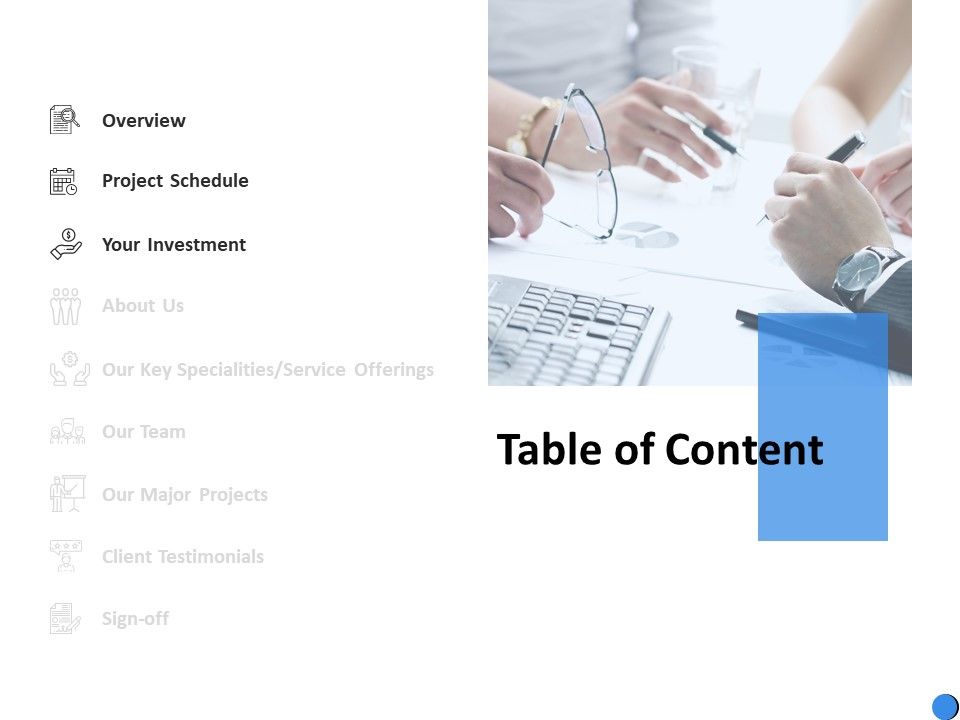 Overview

Project Schedule

Your Investment

About Us

Our Key Specialities/Service Offerings

Our Team

Our Major Projects

Client Testimonials

Sign-off

Table of Content